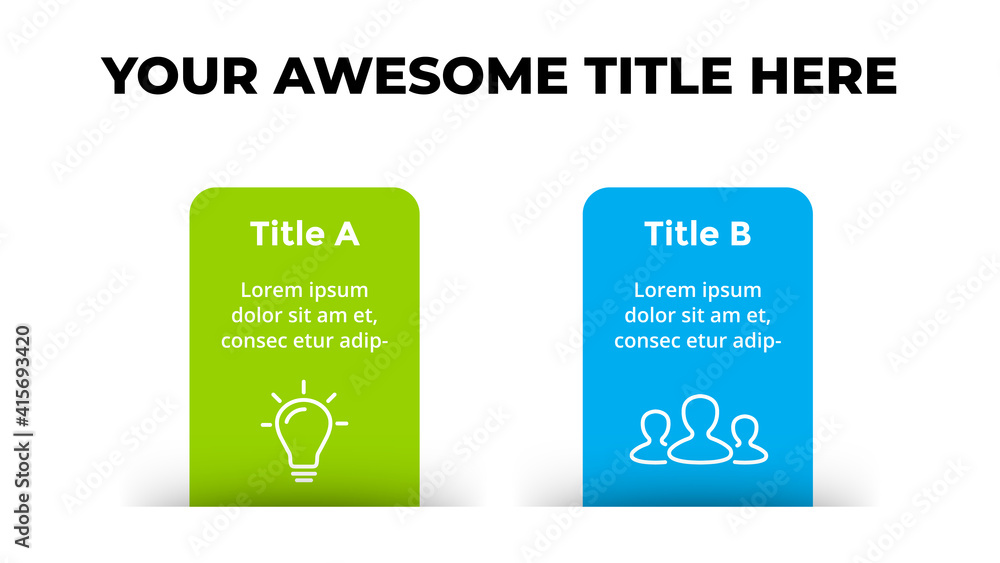 YOUR AWESOME TITLE HERE

Title A

Lorem ipsum dolor sit am et, consec etur adip-

Title B

Lorem ipsum dolor sit am et, consec etur adip-

Adobe Stock | #415693420